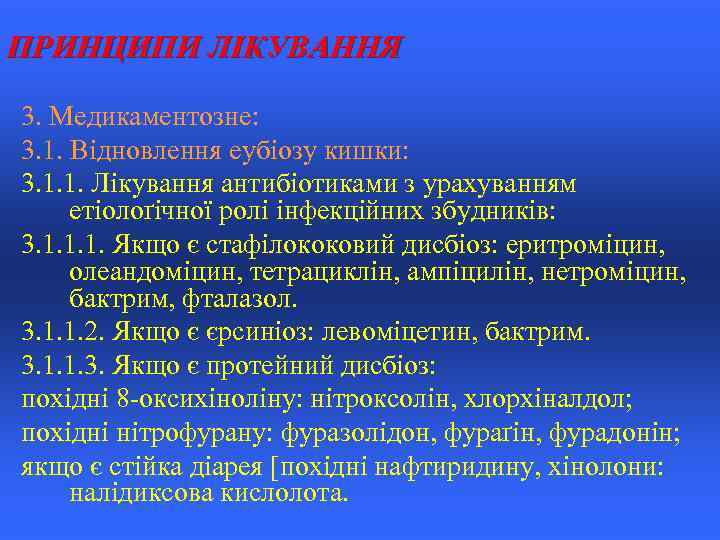 ПРИНЦИПИ ЛІКУВАННЯ

3. Медикаментозне:

3.1. Відновлення еубіозу кишки:

3.1.1. Лікування антибіотиками з урахуванням етіологічної ролі інфекційних збудників:

3.1.1.1. Якщо є стафілококовий дисбіоз: еритроміцин, олеандоміцин, тетрациклін, ампіцилін, нетроміцин, бактрим, фталазол.

3.1.1.2. Якщо є єрсиніоз: левоміцетин, бактрим.

3.1.1.3. Якщо є протейний дисбіоз:

похідні 8-оксихіноліну: нітроксолін, хлорхіналдол;

похідні нітрофурану: фуразолідон, фураґін, фурадонін;

якщо є стійка діарея [похідні нафтиридину, хінолони: налідиксова кислолота.